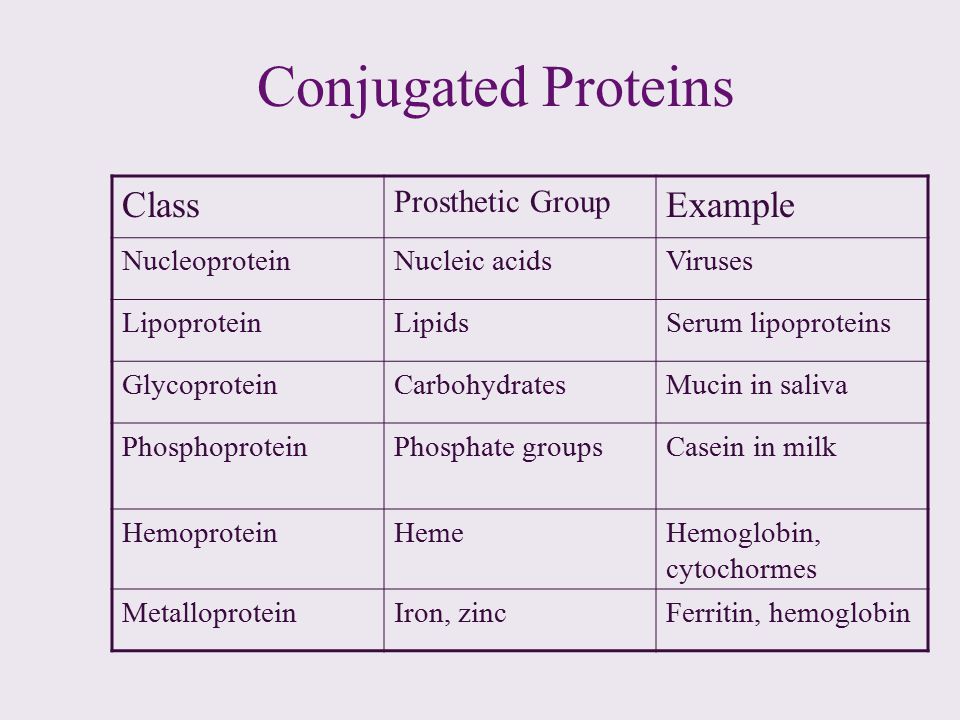 Conjugated Proteins

| Class | Prosthetic Group | Example |
|---|---|---|
| Nucleoprotein | Nucleic acids | Viruses |
| Lipoprotein | Lipids | Serum lipoproteins |
| Glycoprotein | Carbohydrates | Mucin in saliva |
| Phosphoprotein | Phosphate groups | Casein in milk |
| Hemoprotein | Heme | Hemoglobin, cytochormes |
| Metalloprotein | Iron, zinc | Ferritin, hemoglobin |